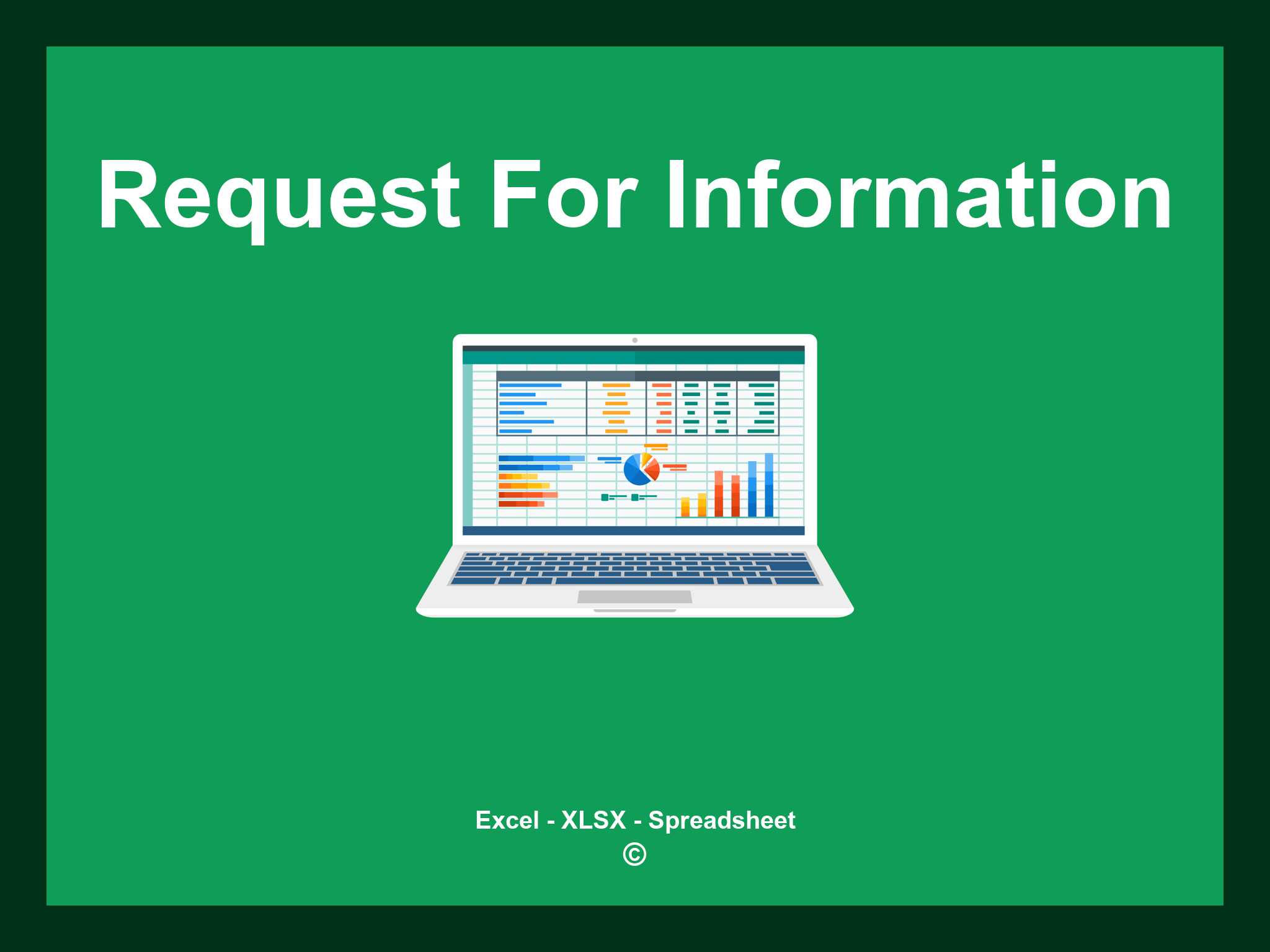 Request For Information

Excel - XLSX - Spreadsheet
©